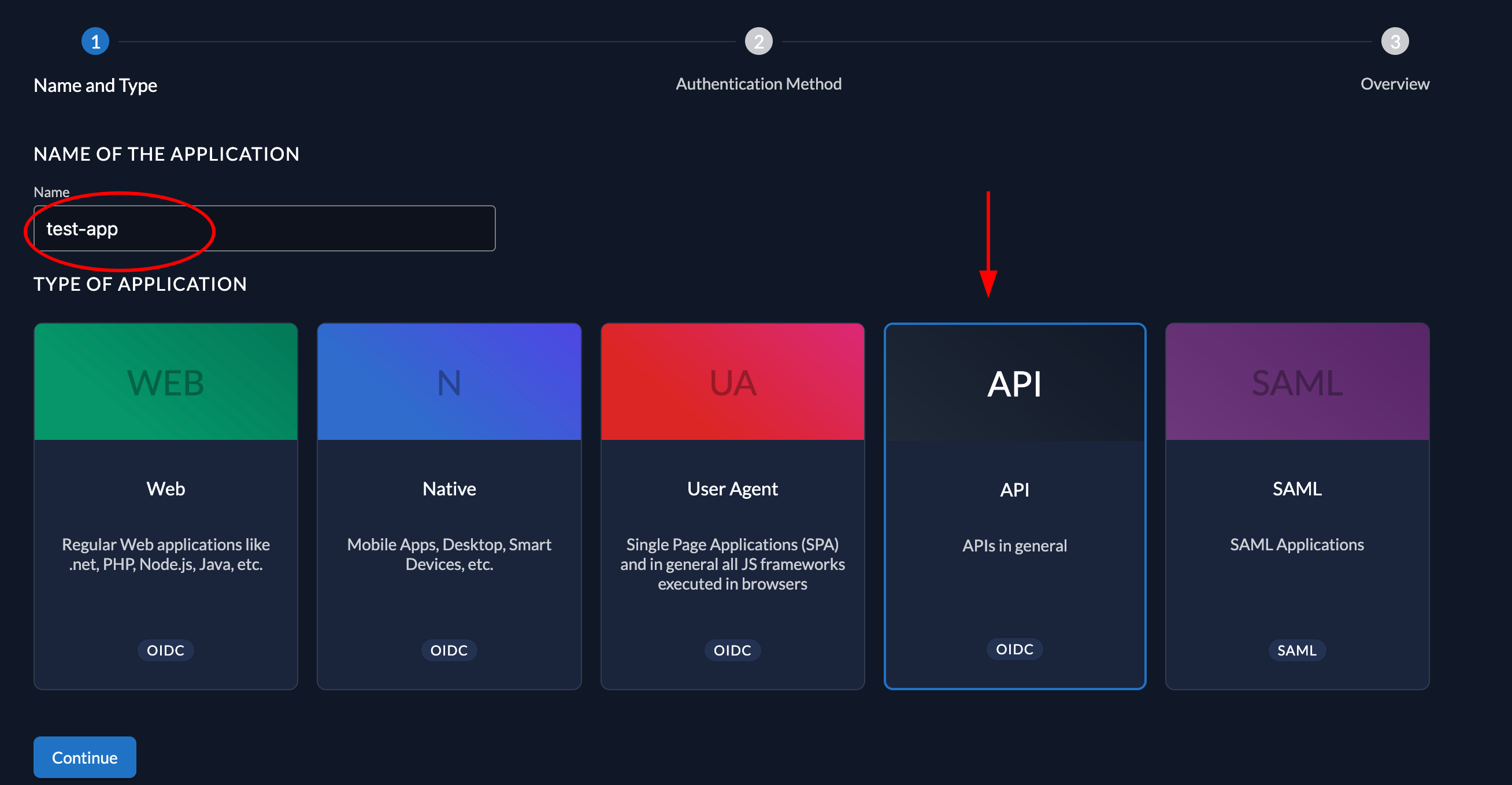 1
Name and Type

2
Authentication Method

3
Overview

NAME OF THE APPLICATION

Name

test-app

TYPE OF APPLICATION

WEB
Web
Regular Web applications like .net, PHP, Node.js, Java, etc.
OIDC

N
Native
Mobile Apps, Desktop, Smart Devices, etc.
OIDC

UA
User Agent
Single Page Applications (SPA) and in general all JS frameworks executed in browsers
OIDC

API
API
APIs in general
OIDC

SAML
SAML
SAML Applications
SAML

Continue